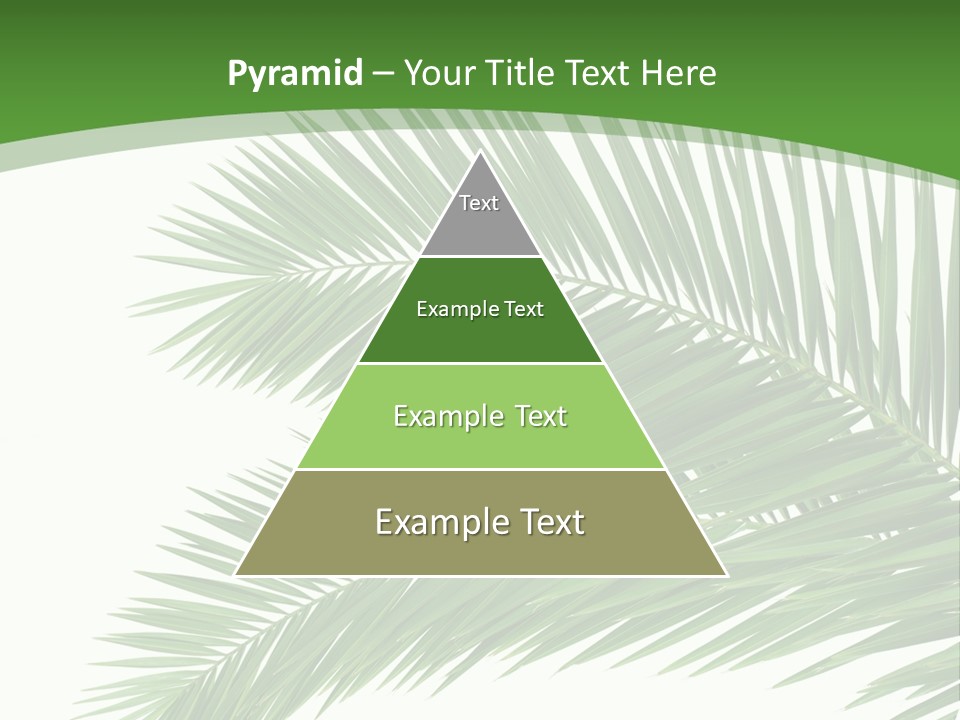 Pyramid – Your Title Text Here

Text

Example Text

Example Text

Example Text